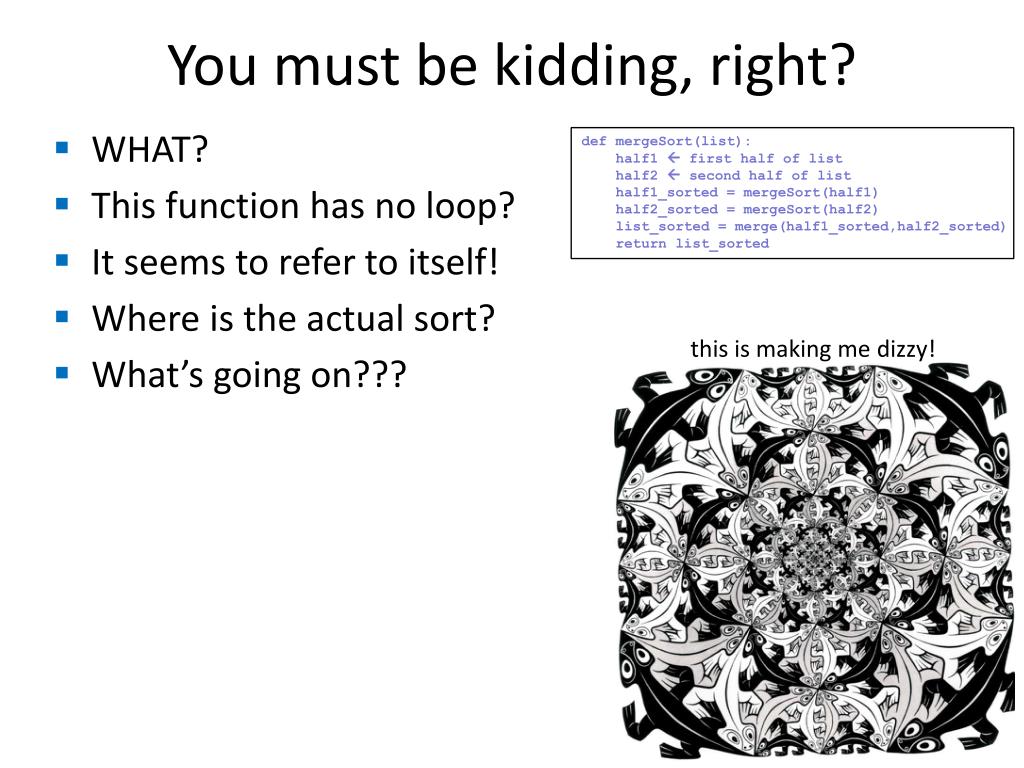 You must be kidding, right?

- WHAT?
- This function has no loop?
- It seems to refer to itself!
- Where is the actual sort?
- What's going on???

def mergeSort(list):
    half1 ← first half of list
    half2 ← second half of list
    half1_sorted = mergeSort(half1)
    half2_sorted = mergeSort(half2)
    list_sorted = merge(half1_sorted,half2_sorted)
    return list_sorted

this is making me dizzy!